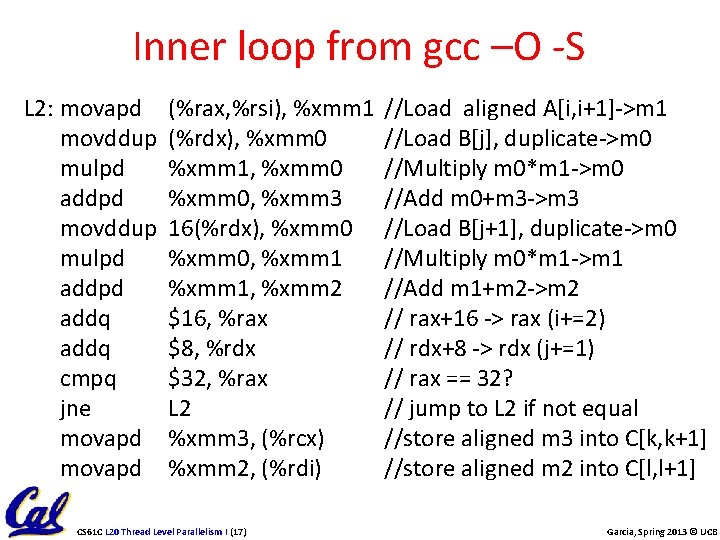 Inner loop from gcc –O -S

L2: movapd (%rax,%rsi), %xmm1 //Load aligned A[i,i+1]->m1
movddup (%rdx), %xmm0 //Load B[j], duplicate->m0
mulpd %xmm1, %xmm0 //Multiply m0*m1->m0
addpd %xmm0, %xmm3 //Add m0+m3->m3
movddup 16(%rdx), %xmm0 //Load B[j+1], duplicate->m0
mulpd %xmm0, %xmm1 //Multiply m0*m1->m1
addpd %xmm1, %xmm2 //Add m1+m2->m2
addq $16, %rax // rax+16 -> rax (i+=2)
addq $8, %rdx // rdx+8 -> rdx (j+=1)
cmpq $32, %rax // rax == 32?
jne L2 // jump to L2 if not equal
movapd %xmm3, (%rcx) //store aligned m3 into C[k,k+1]
movapd %xmm2, (%rdi) //store aligned m2 into C[l,l+1]

Cal

CS61C L20 Thread Level Parallelism I (17)

Garcia, Spring 2013 © UCB